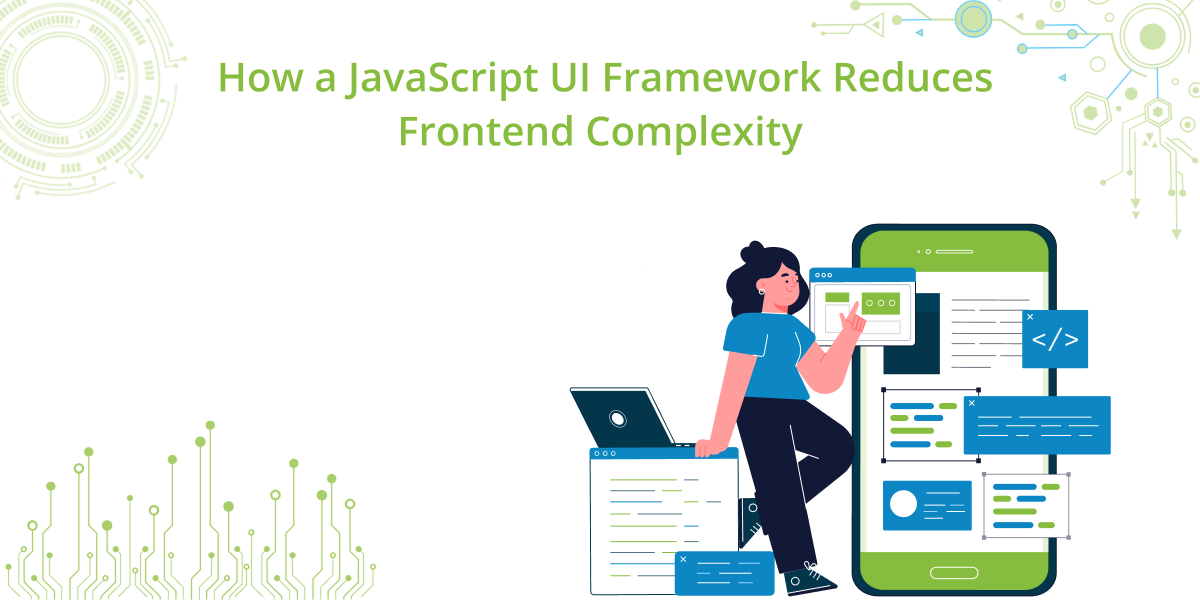 How a JavaScript UI Framework Reduces Frontend Complexity

</>